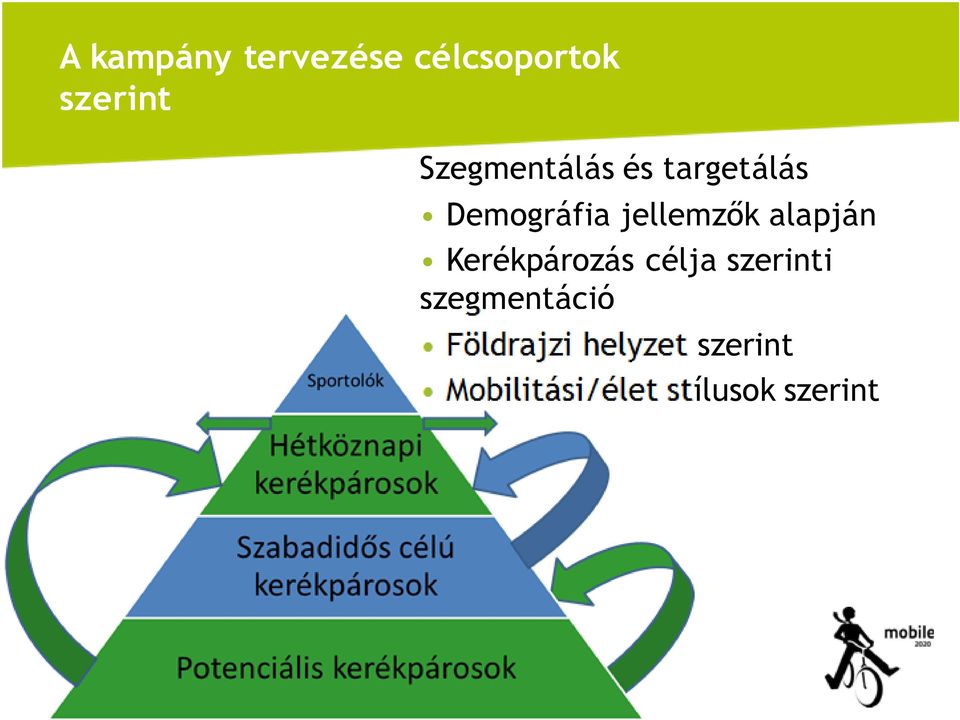 A kampány tervezése célcsoportok szerint

Szegmentálás és targetálás

• Demográfia jellemzők alapján

• Kerékpározás célja szerinti szegmentáció

• Földrajzi helyzet szerint

• Mobilitási/élet stílusok szerint

Sportolók

Hétköznapi kerékpárosok

Szabadidős célú kerékpárosok

Potenciális kerékpárosok

mobile 2020